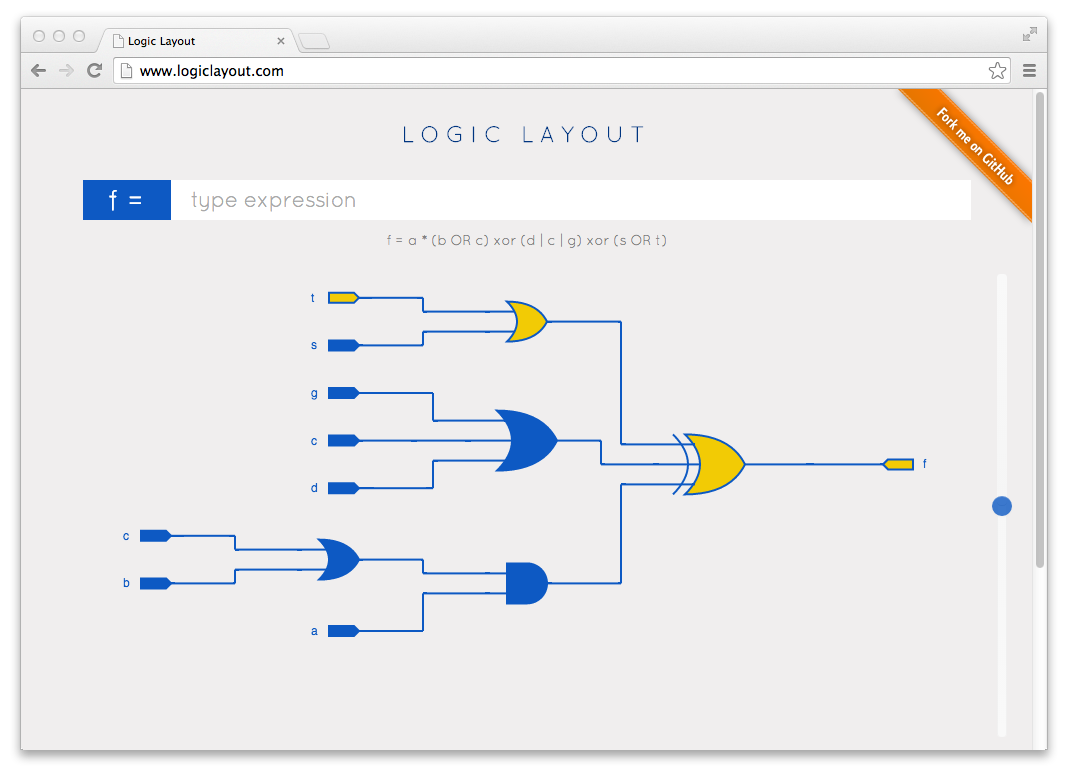 Logic Layout

www.logiclayout.com

LOGIC LAYOUT

Fork me on GitHub

f =

type expression

f = a * (b OR c) xor (d | c | g) xor (s OR t)

t

s

g

c

d

c

b

a

f